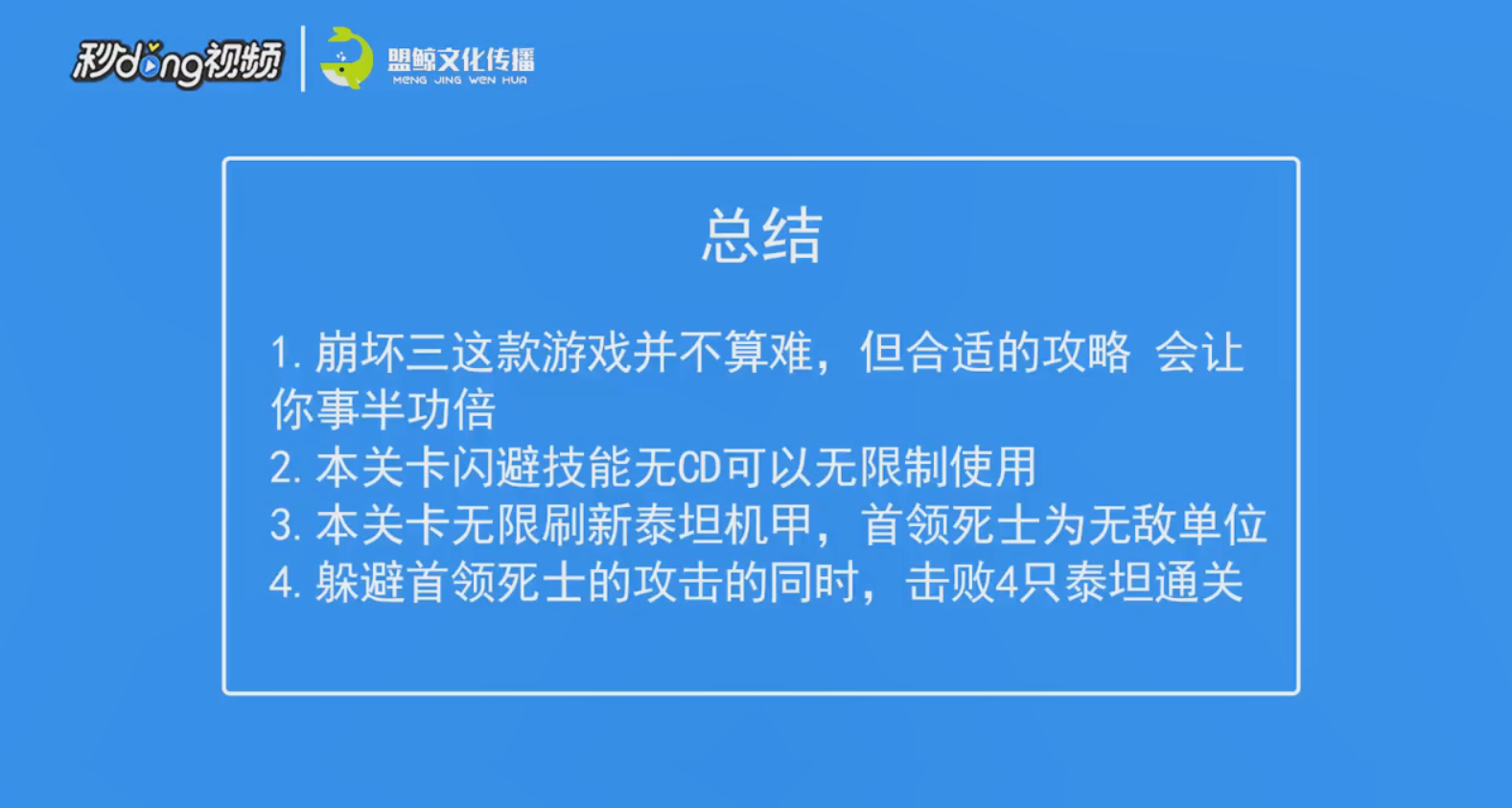 秒dong视频

盟鲸文化传播
MENG JING WEN HUA

总结

1. 崩坏三这款游戏并不算难，但合适的攻略 会让你事半功倍
2. 本关卡闪避技能无CD可以无限制使用
3. 本关卡无限刷新泰坦机甲，首领死士为无敌单位
4. 躲避首领死士的攻击的同时，击败4只泰坦通关